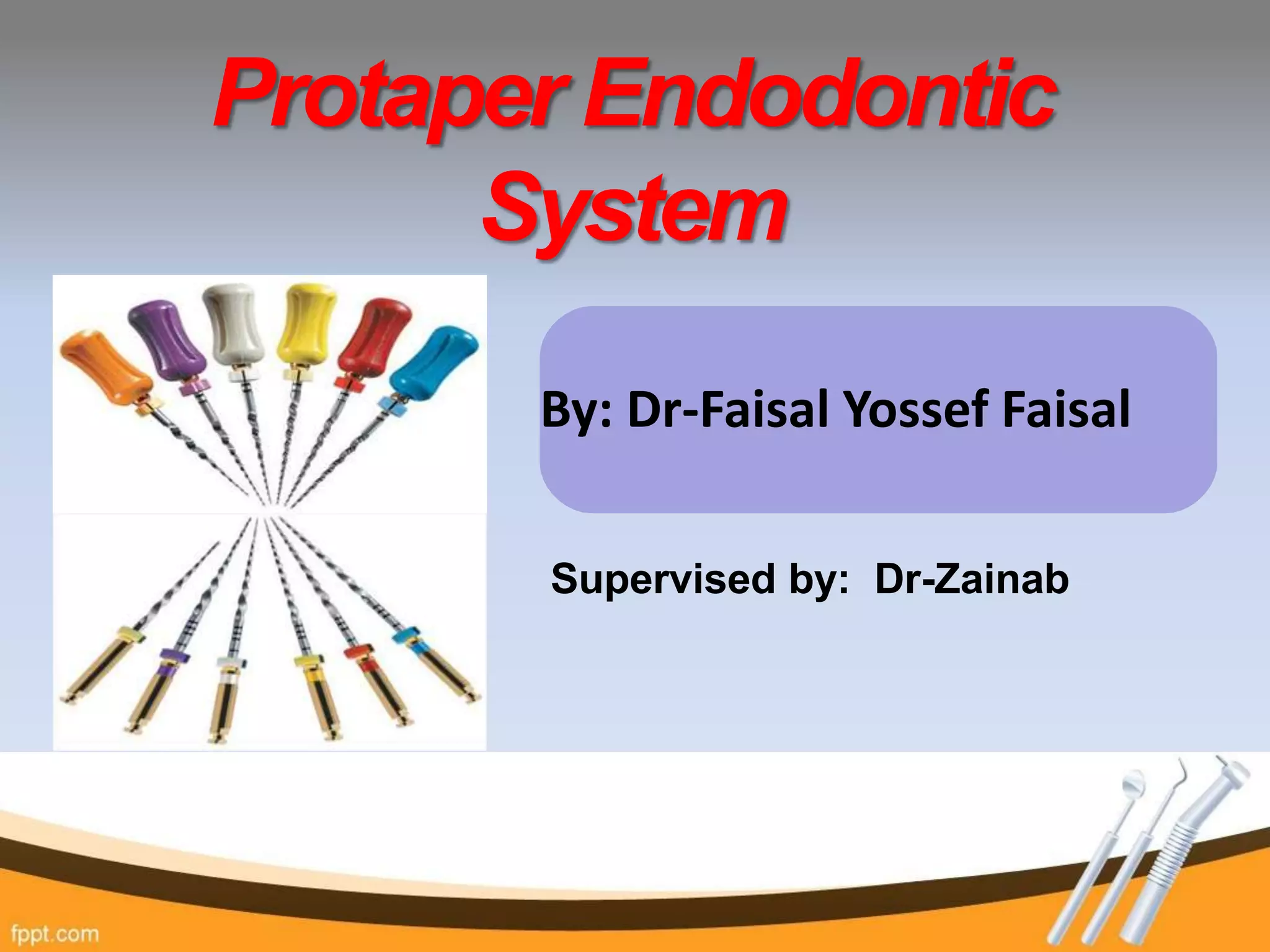 Protaper Endodontic System

By: Dr-Faisal Yossef Faisal

Supervised by: Dr-Zainab

fppt.com